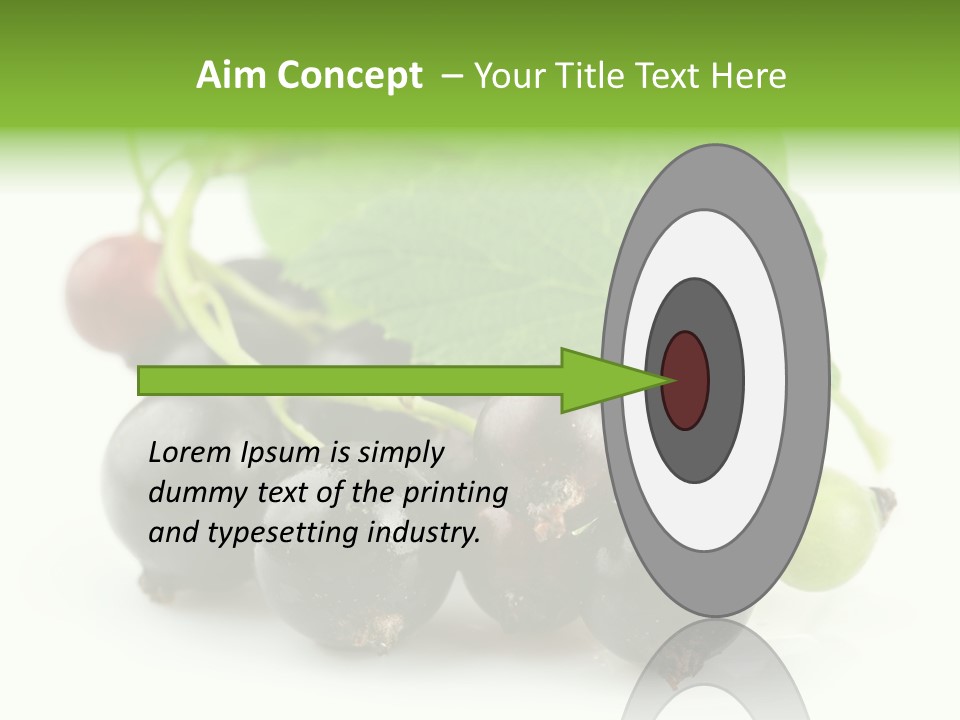 Aim Concept – Your Title Text Here

Lorem Ipsum is simply dummy text of the printing and typesetting industry.